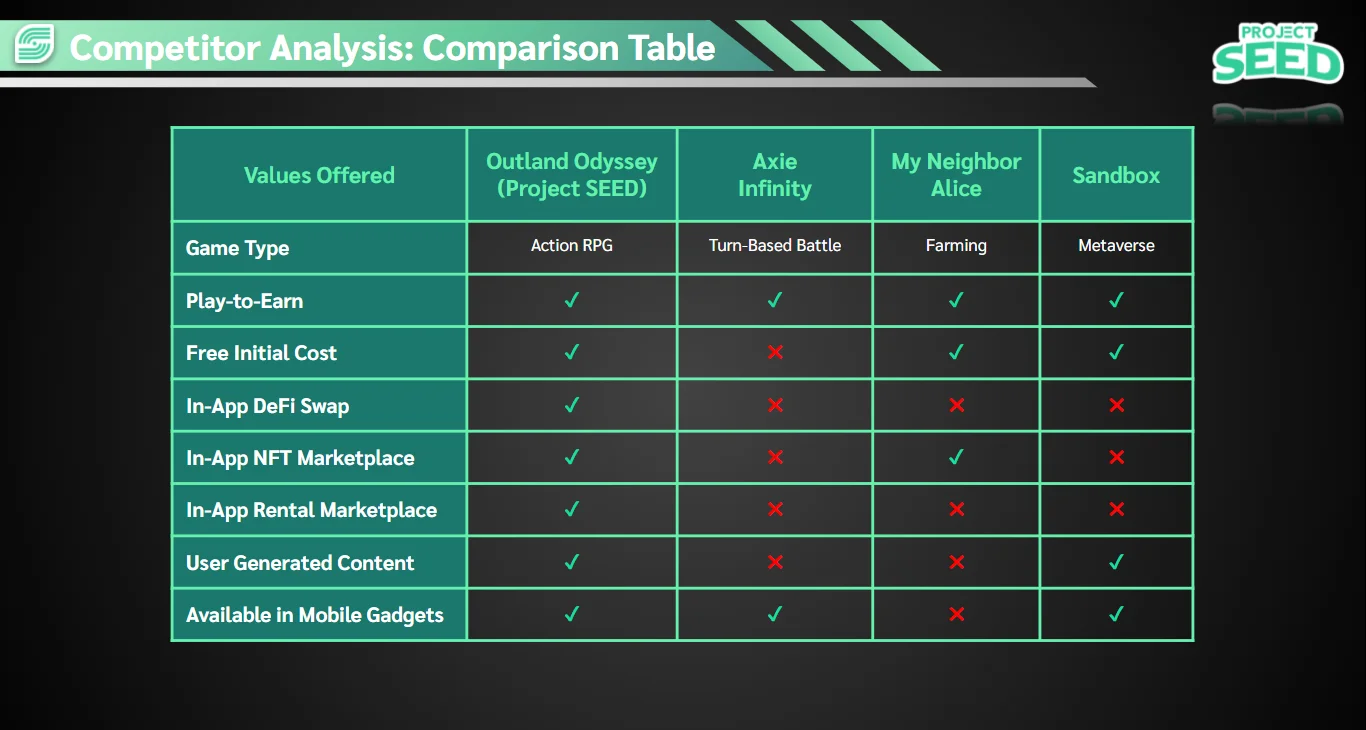 Competitor Analysis: Comparison Table

PROJECT SEED

| Values Offered | Outland Odyssey (Project SEED) | Axie Infinity | My Neighbor Alice | Sandbox |
|---|---|---|---|---|
| Game Type | Action RPG | Turn-Based Battle | Farming | Metaverse |
| Play-to-Earn | ✓ | ✓ | ✓ | ✓ |
| Free Initial Cost | ✓ | ✗ | ✓ | ✓ |
| In-App DeFi Swap | ✓ | ✗ | ✗ | ✗ |
| In-App NFT Marketplace | ✓ | ✗ | ✓ | ✗ |
| In-App Rental Marketplace | ✓ | ✗ | ✗ | ✗ |
| User Generated Content | ✓ | ✗ | ✗ | ✓ |
| Available in Mobile Gadgets | ✓ | ✓ | ✗ | ✓ |